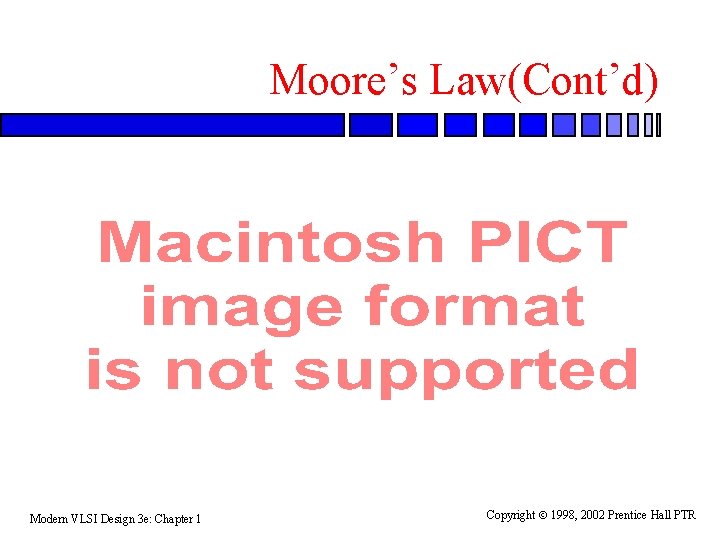 Moore’s Law(Cont’d)

Macintosh PICT image format is not supported

Modern VLSI Design 3e: Chapter 1

Copyright © 1998, 2002 Prentice Hall PTR